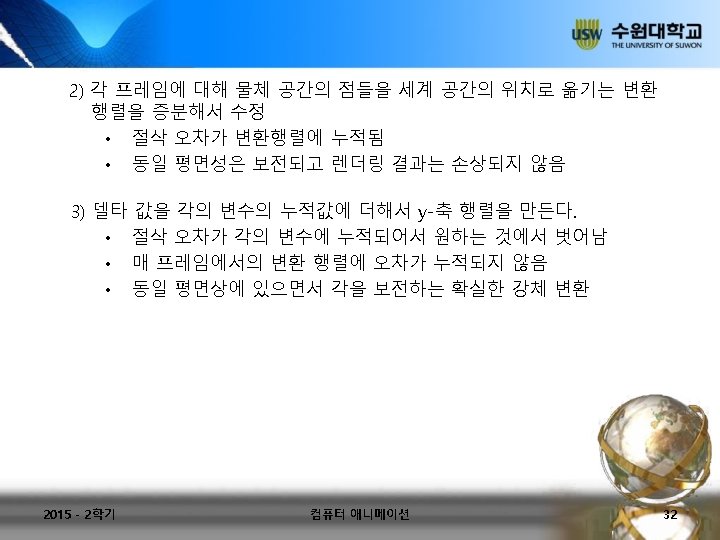 USW 수원대학교
THE UNIVERSITY OF SUWON

2) 각 프레임에 대해 물체 공간의 점들을 세계 공간의 위치로 옮기는 변환 행렬을 증분해서 수정
• 절삭 오차가 변환행렬에 누적됨
• 동일 평면성은 보전되고 렌더링 결과는 손상되지 않음

3) 델타 값을 각의 변수의 누적값에 더해서 y-축 행렬을 만든다.
• 절삭 오차가 각의 변수에 누적되어서 원하는 것에서 벗어남
• 매 프레임에서의 변환 행렬에 오차가 누적되지 않음
• 동일 평면상에 있으면서 각을 보전하는 확실한 강체 변환

2015 - 2학기
컴퓨터 애니메이션
32